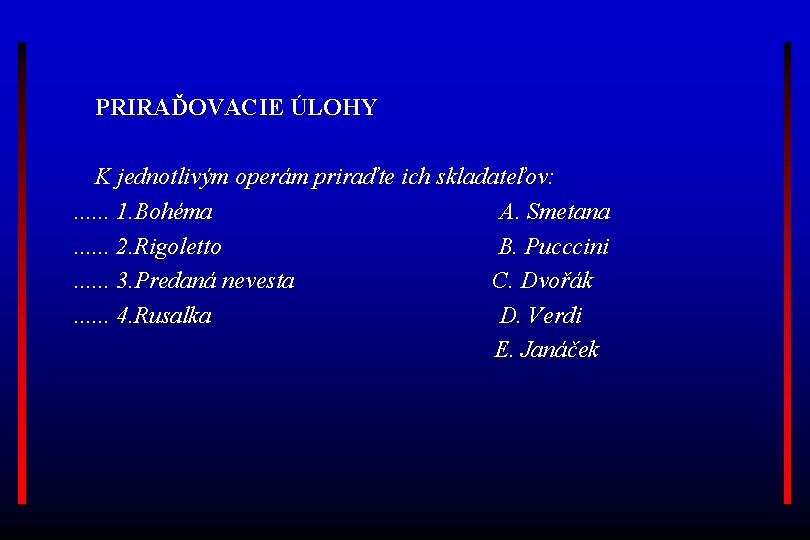 PRIRAĎOVACIE ÚLOHY

K jednotlivým operám priraďte ich skladateľov:

...... 1.Bohéma A. Smetana
...... 2.Rigoletto B. Pucccini
...... 3.Predaná nevesta C. Dvořák
...... 4.Rusalka D. Verdi
E. Janáček